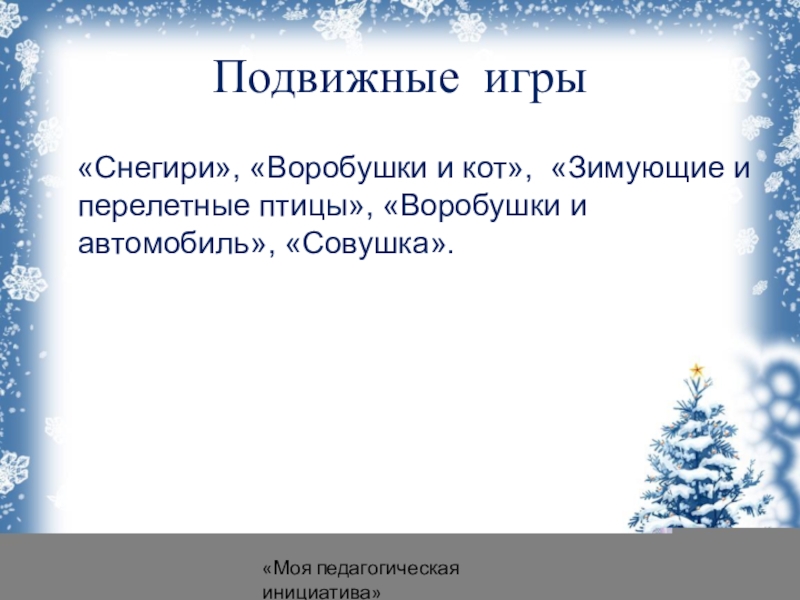 Подвижные игры

«Снегири», «Воробушки и кот», «Зимующие и перелетные птицы», «Воробушки и автомобиль», «Совушка».

«Моя педагогическая инициатива»